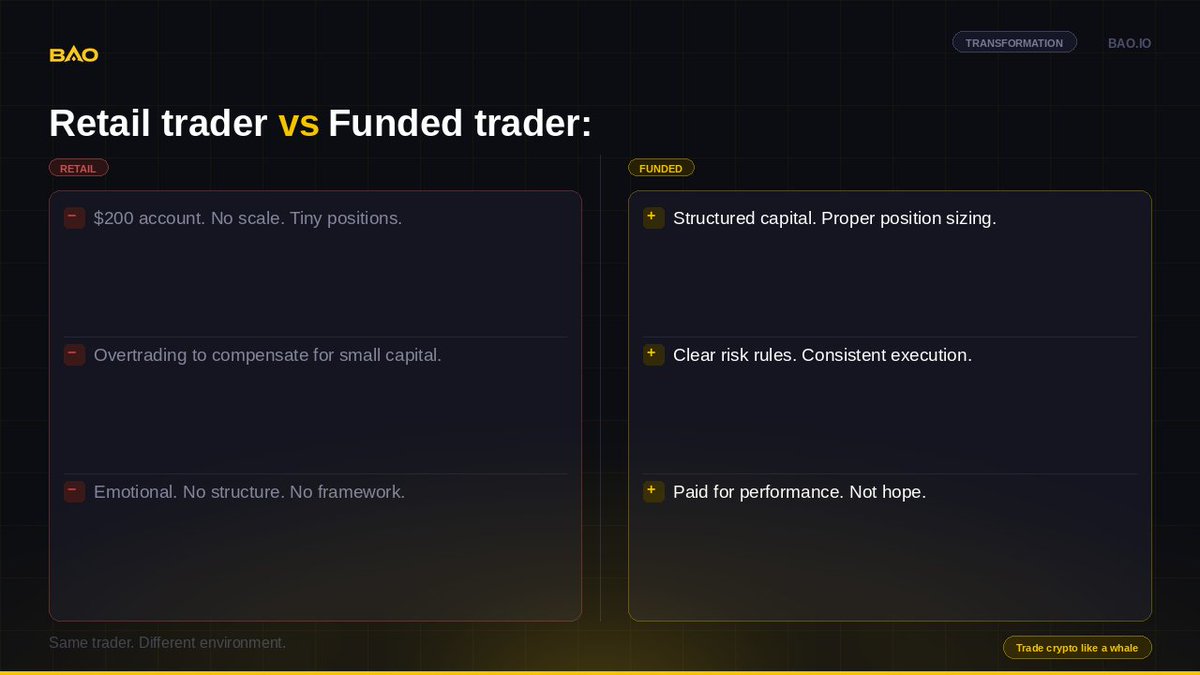 BAO

TRANSFORMATION

BAO.IO

Retail trader vs Funded trader:

RETAIL

− $200 account. No scale. Tiny positions.

− Overtrading to compensate for small capital.

− Emotional. No structure. No framework.

FUNDED

+ Structured capital. Proper position sizing.

+ Clear risk rules. Consistent execution.

+ Paid for performance. Not hope.

Same trader. Different environment.

Trade crypto like a whale